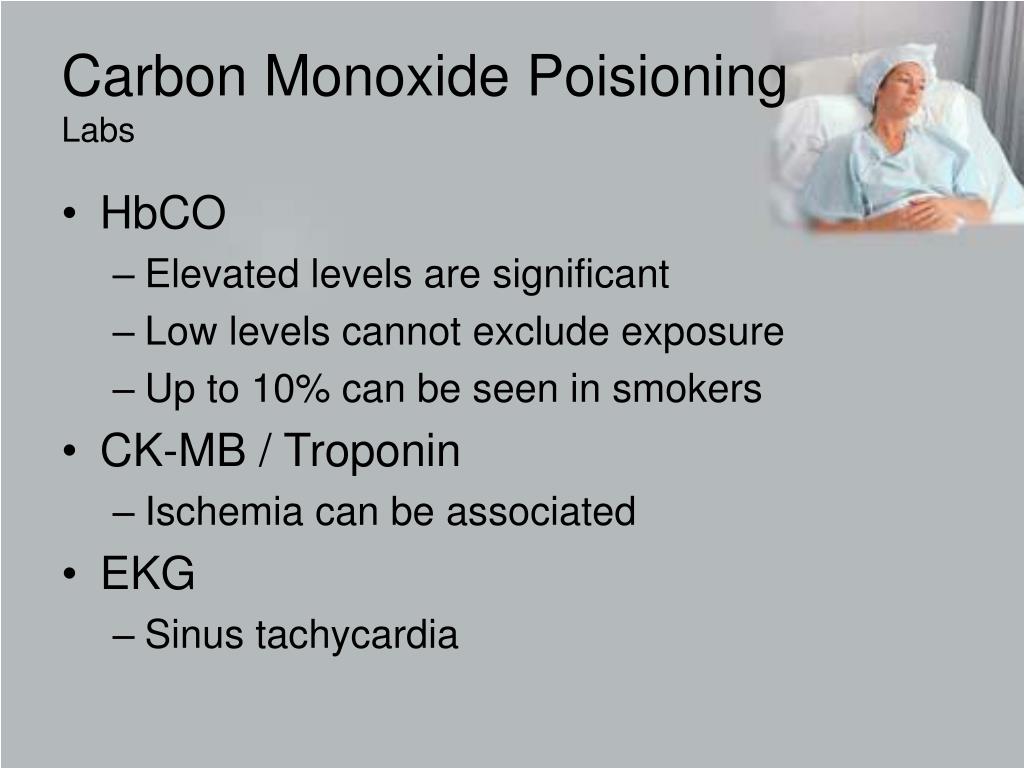 Carbon Monoxide Poisioning
Labs

• HbCO
– Elevated levels are significant
– Low levels cannot exclude exposure
– Up to 10% can be seen in smokers
• CK-MB / Troponin
– Ischemia can be associated
• EKG
– Sinus tachycardia